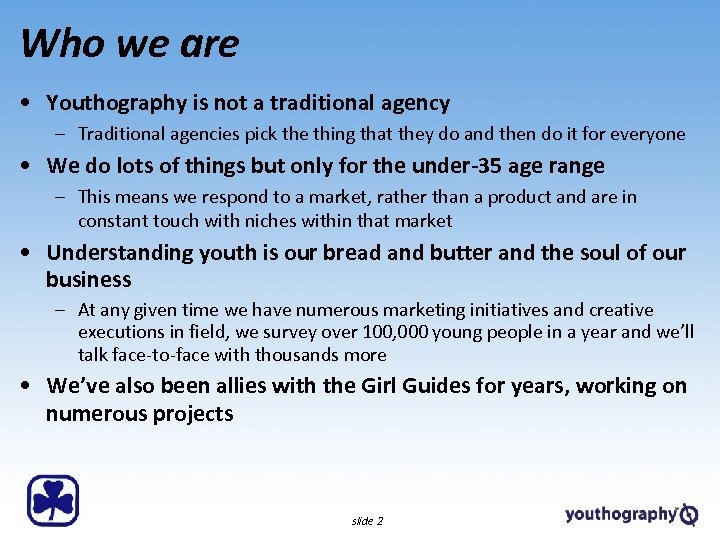 Who we are

• Youthography is not a traditional agency
– Traditional agencies pick the thing that they do and then do it for everyone

• We do lots of things but only for the under-35 age range
– This means we respond to a market, rather than a product and are in constant touch with niches within that market

• Understanding youth is our bread and butter and the soul of our business
– At any given time we have numerous marketing initiatives and creative executions in field, we survey over 100,000 young people in a year and we'll talk face-to-face with thousands more

• We've also been allies with the Girl Guides for years, working on numerous projects

slide 2

youthography